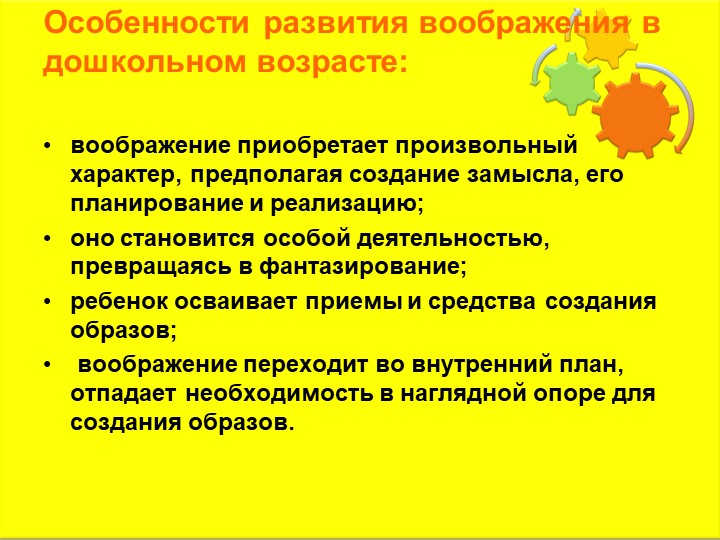 Особенности развития воображения в дошкольном возрасте:

• воображение приобретает произвольный характер, предполагая создание замысла, его планирование и реализацию;
• оно становится особой деятельностью, превращаясь в фантазирование;
• ребенок осваивает приемы и средства создания образов;
• воображение переходит во внутренний план, отпадает необходимость в наглядной опоре для создания образов.